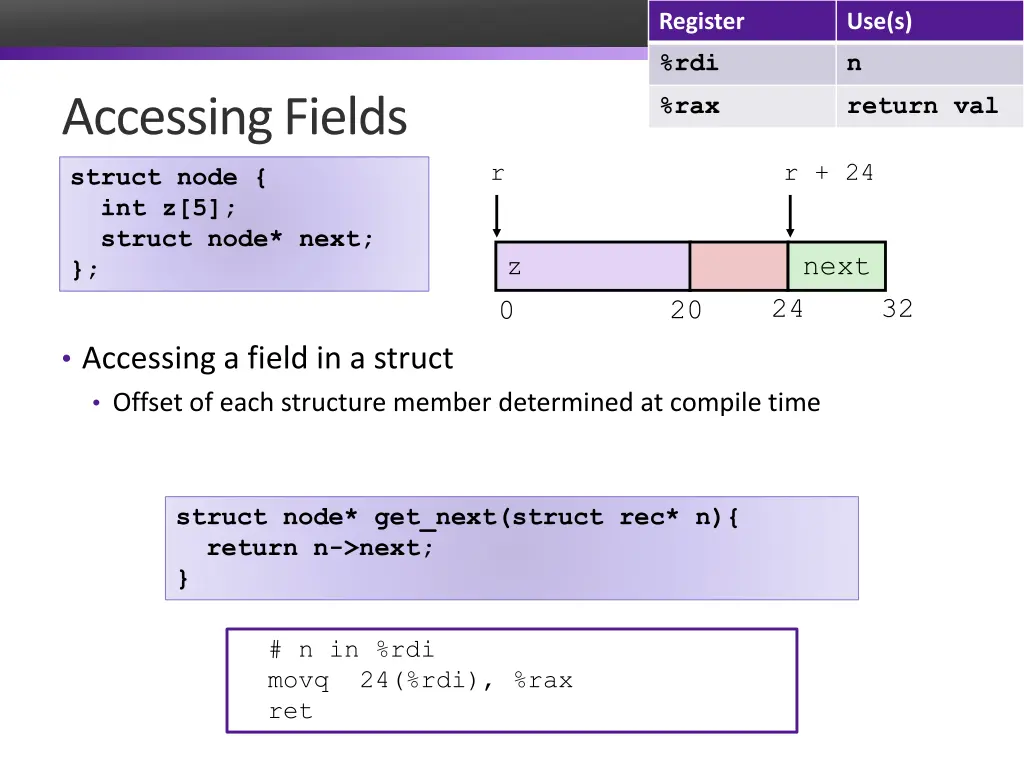 | Register | Use(s) |
|---|---|
| %rdi | n |
| %rax | return val |

Accessing Fields

struct node {
  int z[5];
  struct node* next;
};

r

r + 24

z

next

0

20

24

32

• Accessing a field in a struct
  • Offset of each structure member determined at compile time

struct node* get_next(struct rec* n){
  return n->next;
}

# n in %rdi
movq  24(%rdi), %rax
ret